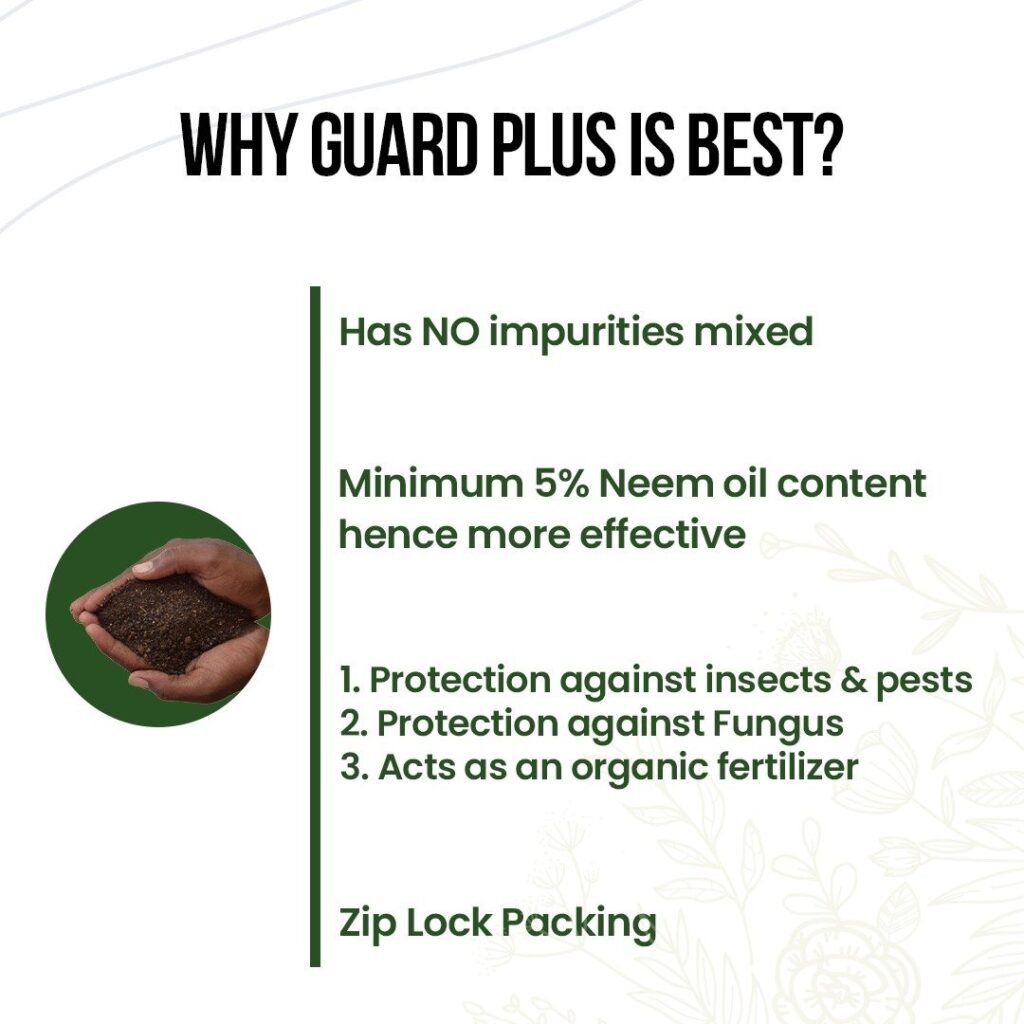 WHY GUARD PLUS IS BEST?

Has NO impurities mixed

Minimum 5% Neem oil content hence more effective

1. Protection against insects & pests
2. Protection against Fungus
3. Acts as an organic fertilizer

Zip Lock Packing